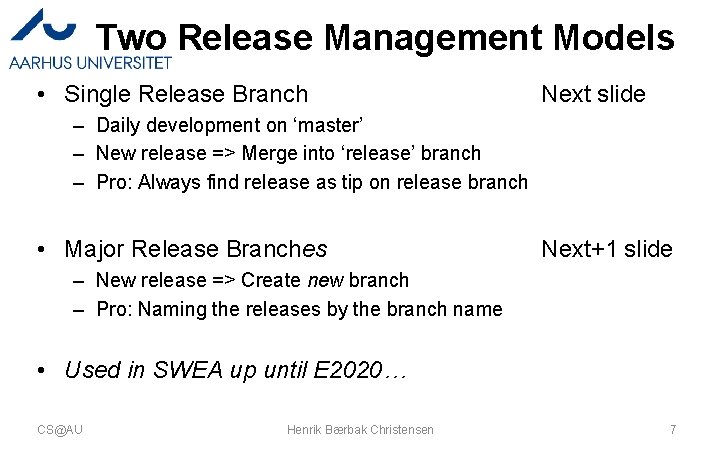 AARHUS UNIVERSITET

Two Release Management Models

• Single Release Branch Next slide
– Daily development on ‘master’
– New release => Merge into ‘release’ branch
– Pro: Always find release as tip on release branch

• Major Release Branches Next+1 slide
– New release => Create new branch
– Pro: Naming the releases by the branch name

• Used in SWEA up until E2020…

CS@AU Henrik Bærbak Christensen 7